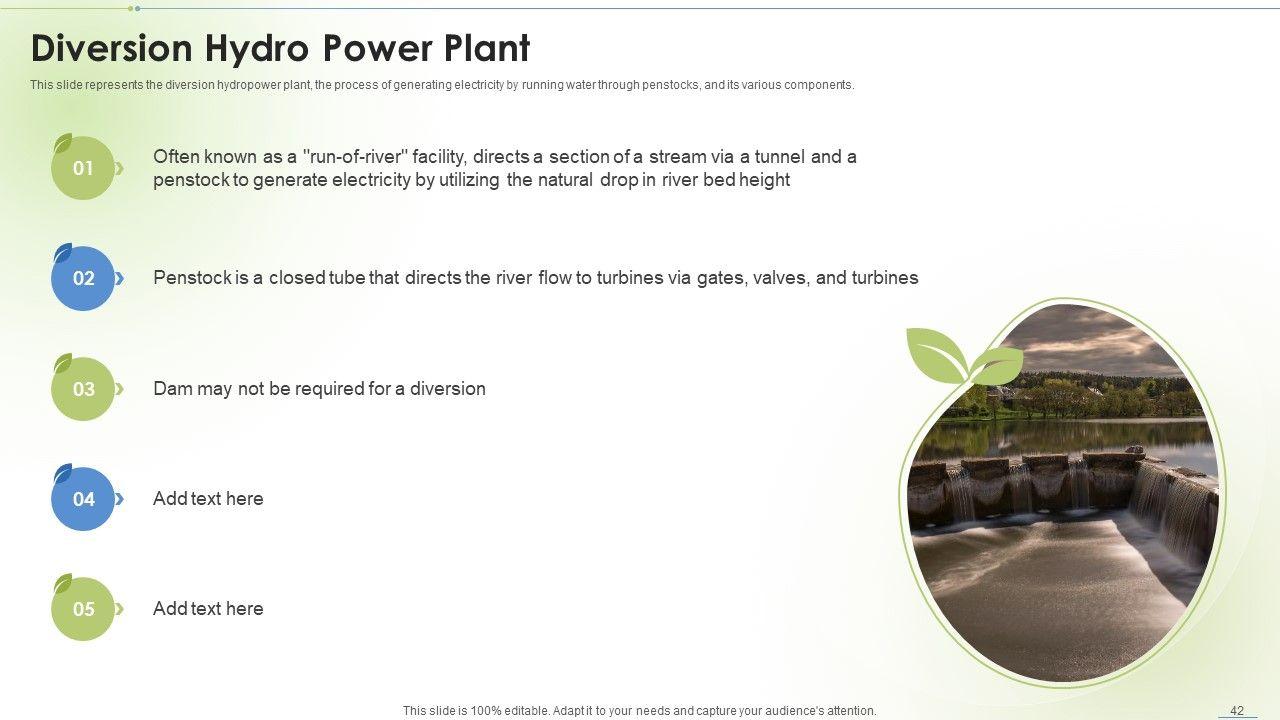 Diversion Hydro Power Plant

This slide represents the diversion hydropower plant, the process of generating electricity by running water through penstocks, and its various components.

01

Often known as a "run-of-river" facility, directs a section of a stream via a tunnel and a penstock to generate electricity by utilizing the natural drop in river bed height

02

Penstock is a closed tube that directs the river flow to turbines via gates, valves, and turbines

03

Dam may not be required for a diversion

04

Add text here

05

Add text here

This slide is 100% editable. Adapt it to your needs and capture your audience's attention.

42